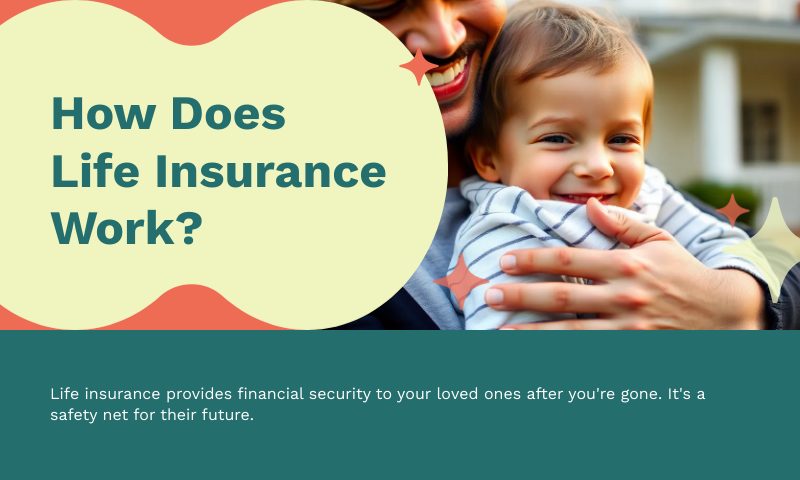 How Does Life Insurance Work?

Life insurance provides financial security to your loved ones after you're gone. It's a safety net for their future.